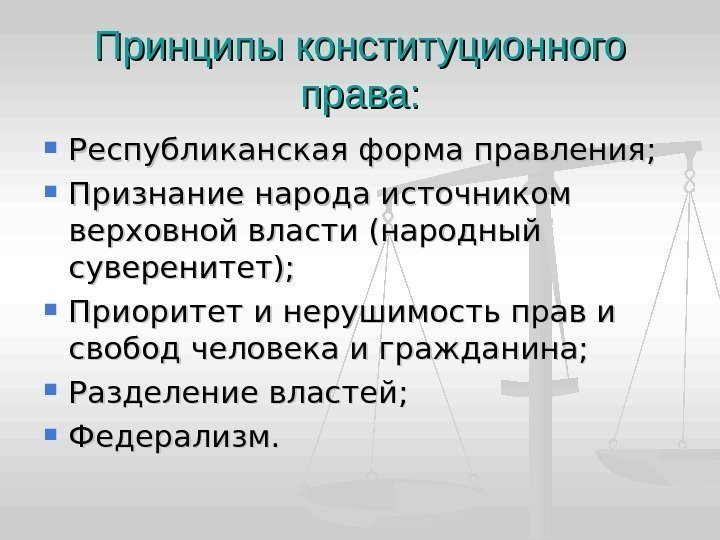 Принципы конституционного права:

- Республиканская форма правления;
- Признание народа источником верховной власти (народный суверенитет);
- Приоритет и нерушимость прав и свобод человека и гражданина;
- Разделение властей;
- Федерализм.